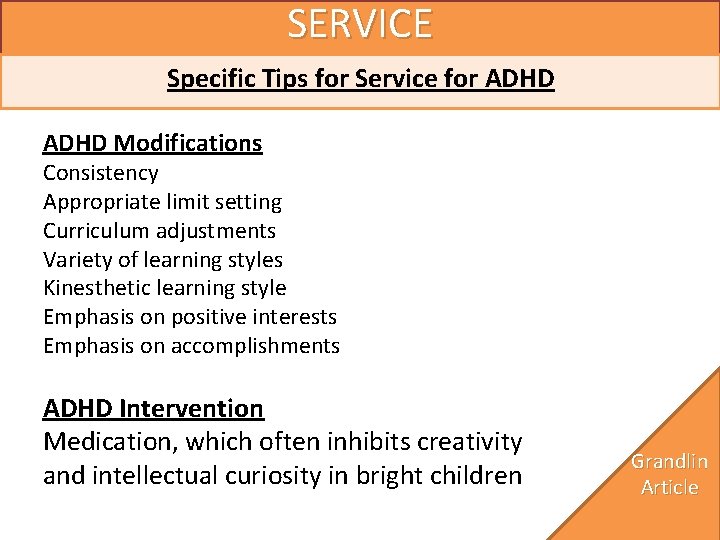 SERVICE

Specific Tips for Service for ADHD

ADHD Modifications
Consistency
Appropriate limit setting
Curriculum adjustments
Variety of learning styles
Kinesthetic learning style
Emphasis on positive interests
Emphasis on accomplishments

ADHD Intervention
Medication, which often inhibits creativity and intellectual curiosity in bright children

Grandlin Article